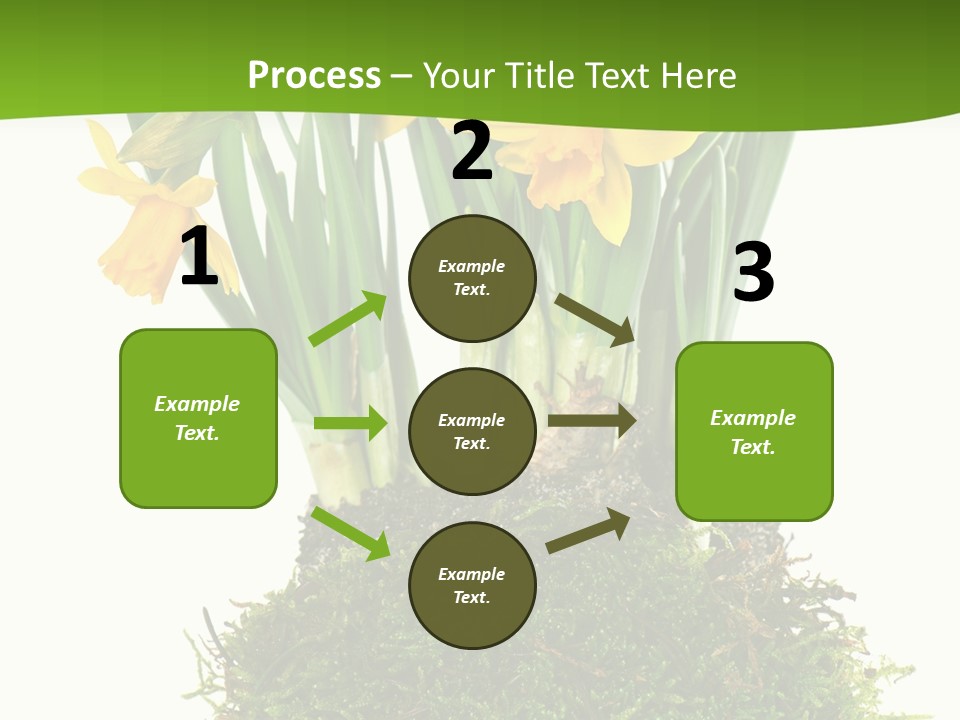 Process – Your Title Text Here

1

Example Text.

2

Example Text.

Example Text.

Example Text.

3

Example Text.